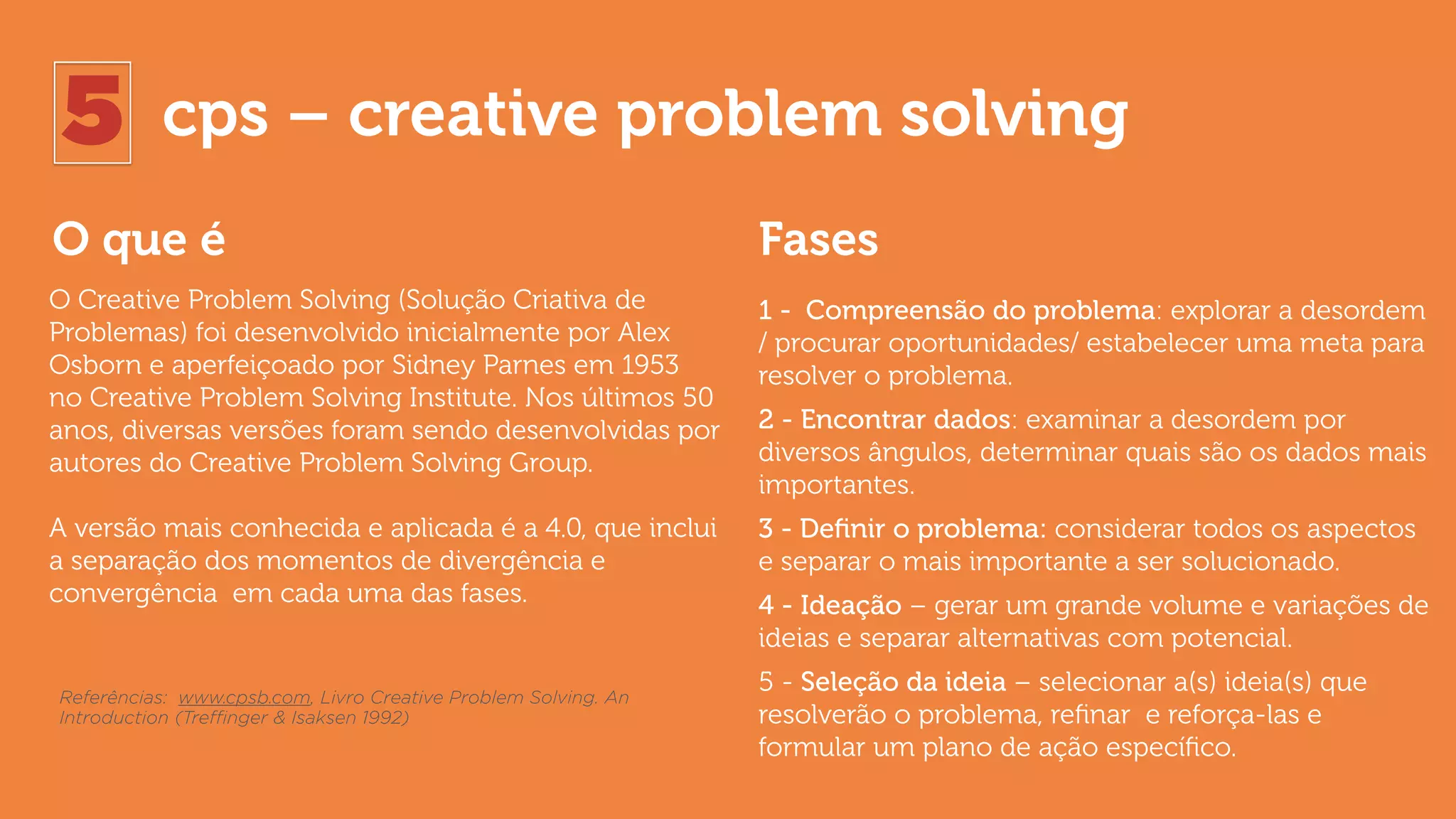 5 cps – creative problem solving

O que é

O Creative Problem Solving (Solução Criativa de Problemas) foi desenvolvido inicialmente por Alex Osborn e aperfeiçoado por Sidney Parnes em 1953 no Creative Problem Solving Institute. Nos últimos 50 anos, diversas versões foram sendo desenvolvidas por autores do Creative Problem Solving Group.

A versão mais conhecida e aplicada é a 4.0, que inclui a separação dos momentos de divergência e convergência em cada uma das fases.

Referências: www.cpsb.com, Livro Creative Problem Solving. An Introduction (Treffinger & Isaksen 1992)

Fases

1 - Compreensão do problema: explorar a desordem / procurar oportunidades/ estabelecer uma meta para resolver o problema.

2 - Encontrar dados: examinar a desordem por diversos ângulos, determinar quais são os dados mais importantes.

3 - Definir o problema: considerar todos os aspectos e separar o mais importante a ser solucionado.

4 - Ideação – gerar um grande volume e variações de ideias e separar alternativas com potencial.

5 - Seleção da ideia – selecionar a(s) ideia(s) que resolverão o problema, refinar e reforça-las e formular um plano de ação específico.